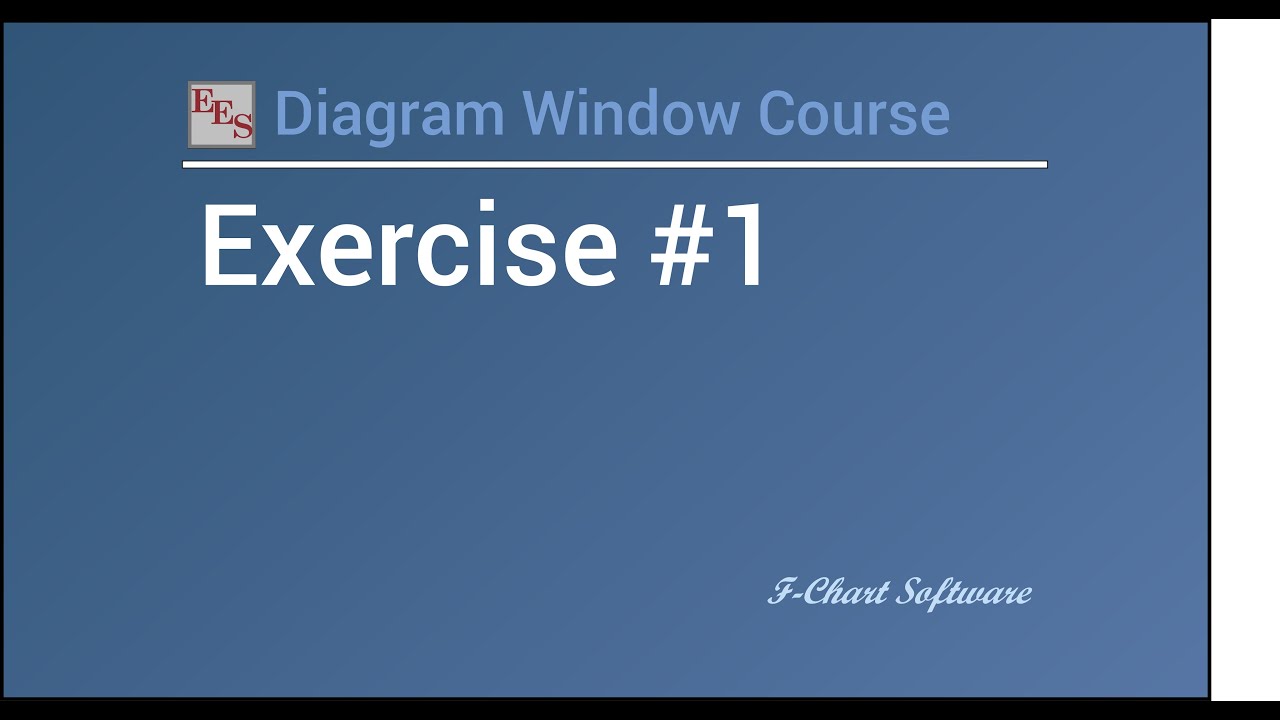 EES Diagram Window Course

Exercise #1

F-Chart Software